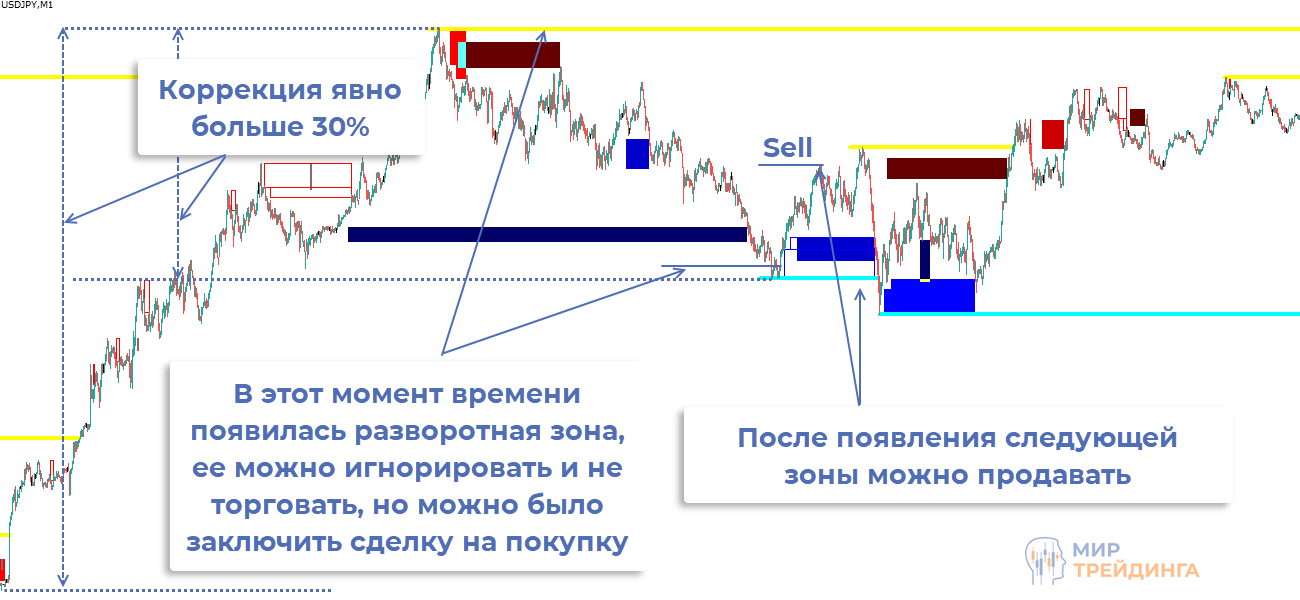 USDJPY,M1

Коррекция явно больше 30%

Sell

В этот момент времени появилась разворотная зона, ее можно игнорировать и не торговать, но можно было заключить сделку на покупку

После появления следующей зоны можно продавать

МИР ТРЕЙДИНГА